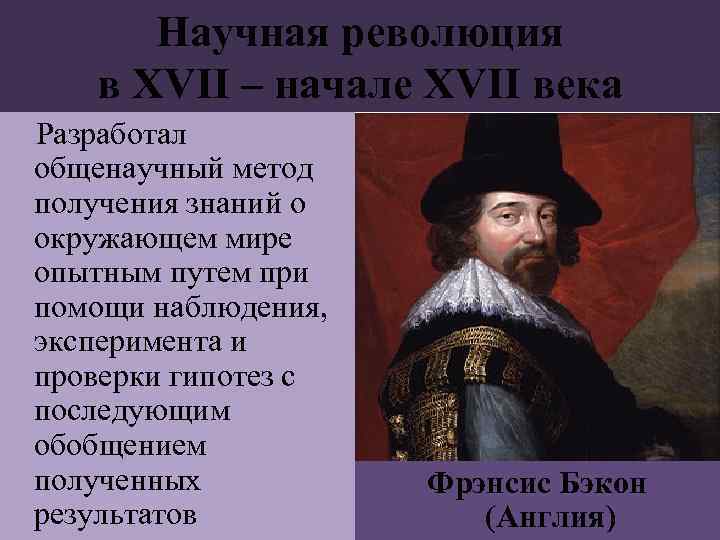 Научная революция в XVII – начале XVII века

Разработал общенаучный метод получения знаний о окружающем мире опытным путем при помощи наблюдения, эксперимента и проверки гипотез с последующим обобщением полученных результатов

Фрэнсис Бэкон (Англия)